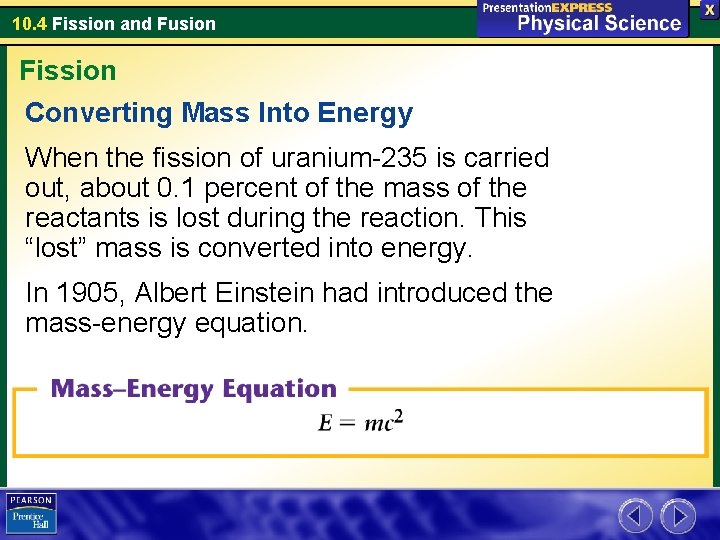 10.4 Fission and Fusion

PresentationEXPRESS
Physical Science

X

Fission

Converting Mass Into Energy

When the fission of uranium-235 is carried out, about 0.1 percent of the mass of the reactants is lost during the reaction. This “lost” mass is converted into energy.

In 1905, Albert Einstein had introduced the mass-energy equation.

Mass–Energy Equation

$E = mc^2$

PEARSON
Prentice Hall